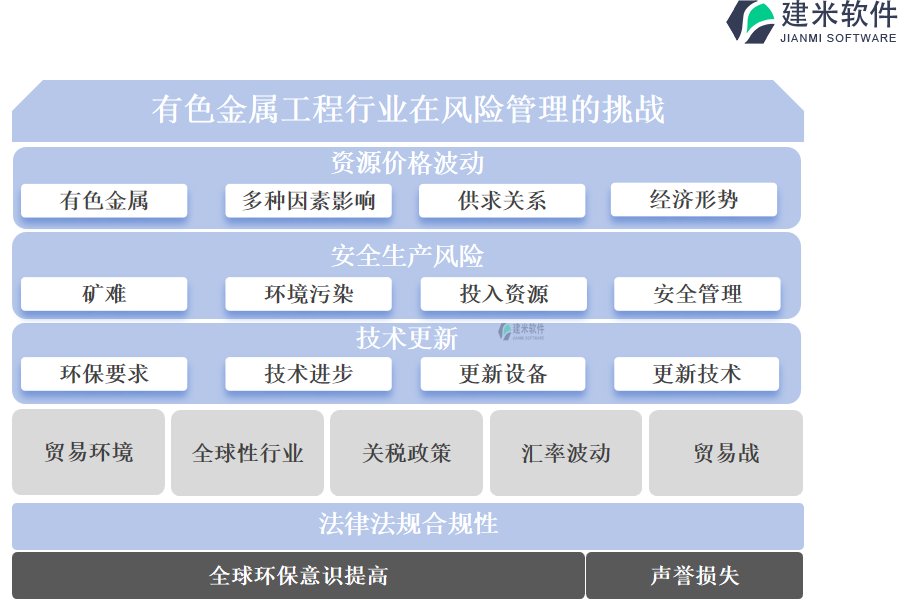 建米软件
JIANMI SOFTWARE

有色金属工程行业在风险管理的挑战

资源价格波动

有色金属
多种因素影响
供求关系
经济形势

安全生产风险

矿难
环境污染
投入资源
安全管理

技术更新

建米软件
JIANMI SOFTWARE

环保要求
技术进步
更新设备
更新技术

贸易环境
全球性行业
关税政策
汇率波动
贸易战

法律法规合规性

全球环保意识提高
声誉损失